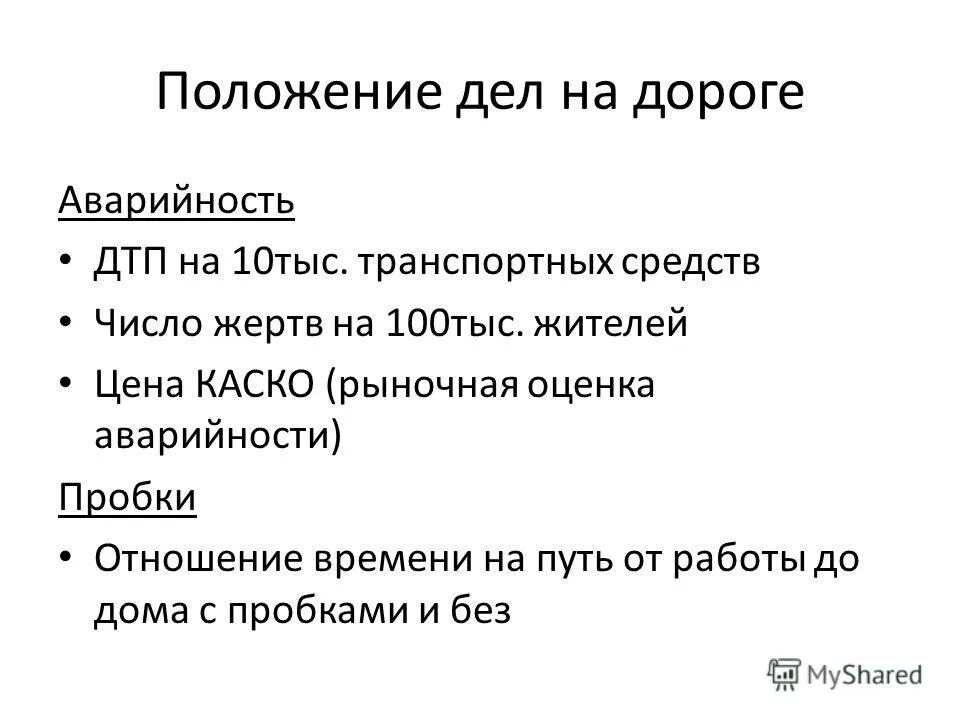 Положение дел на дороге

Аварийность

• ДТП на 10тыс. транспортных средств
• Число жертв на 100тыс. жителей
• Цена КАСКО (рыночная оценка аварийности)

Пробки

• Отношение времени на путь от работы до дома с пробками и без

MyShared